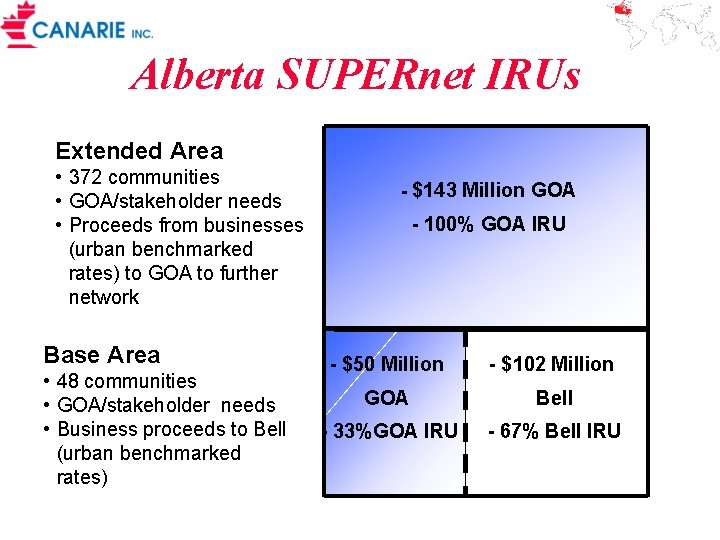 CANARIE INC.

Alberta SUPERnet IRUs

Extended Area
• 372 communities
• GOA/stakeholder needs
• Proceeds from businesses (urban benchmarked rates) to GOA to further network

Base Area
• 48 communities
• GOA/stakeholder needs
• Business proceeds to Bell (urban benchmarked rates)

- $143 Million GOA
- 100% GOA IRU

- $50 Million GOA
- 33%GOA IRU

- $102 Million Bell
- 67% Bell IRU